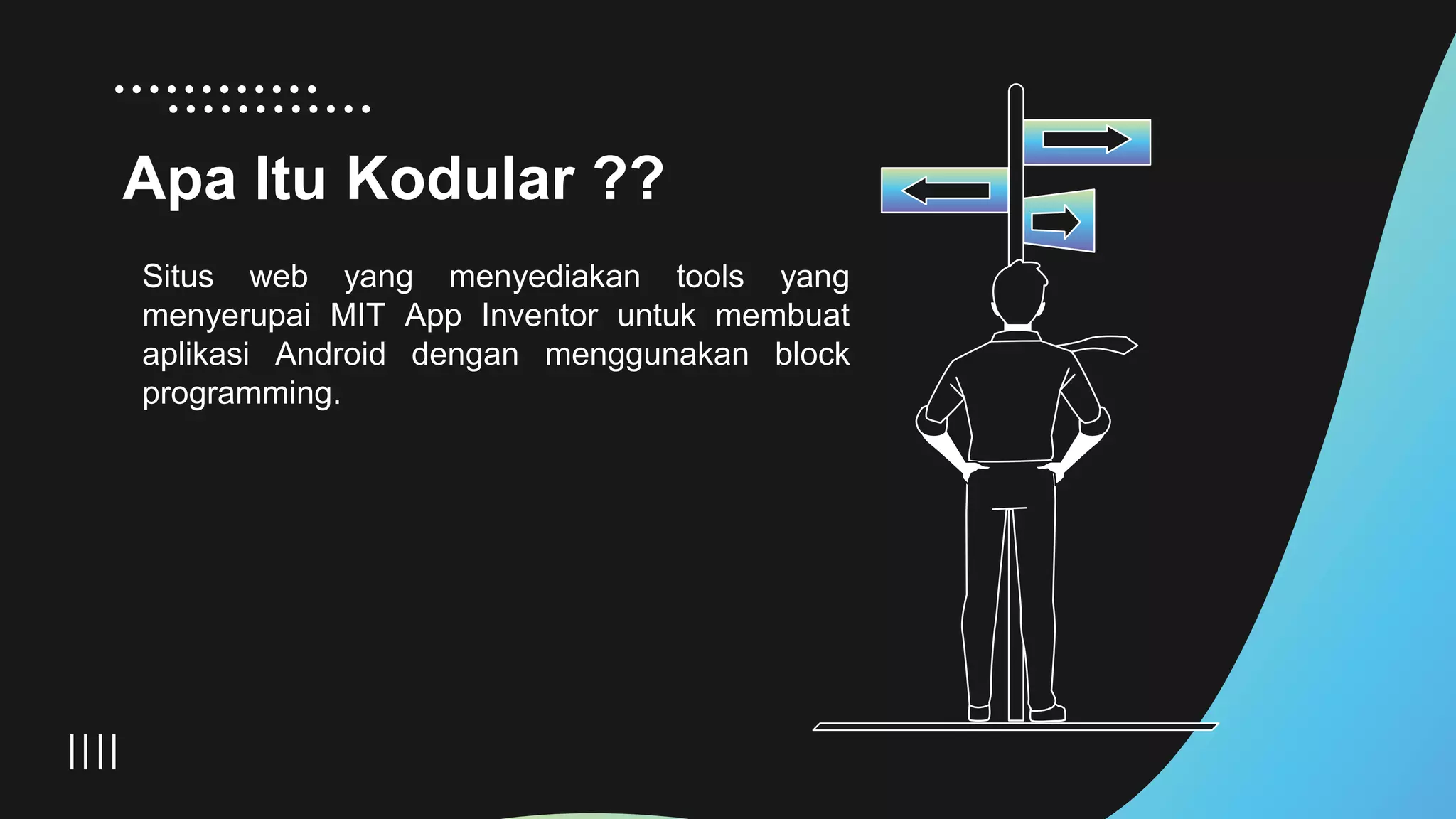 Apa Itu Kodular ??

Situs web yang menyediakan tools yang menyerupai MIT App Inventor untuk membuat aplikasi Android dengan menggunakan block programming.